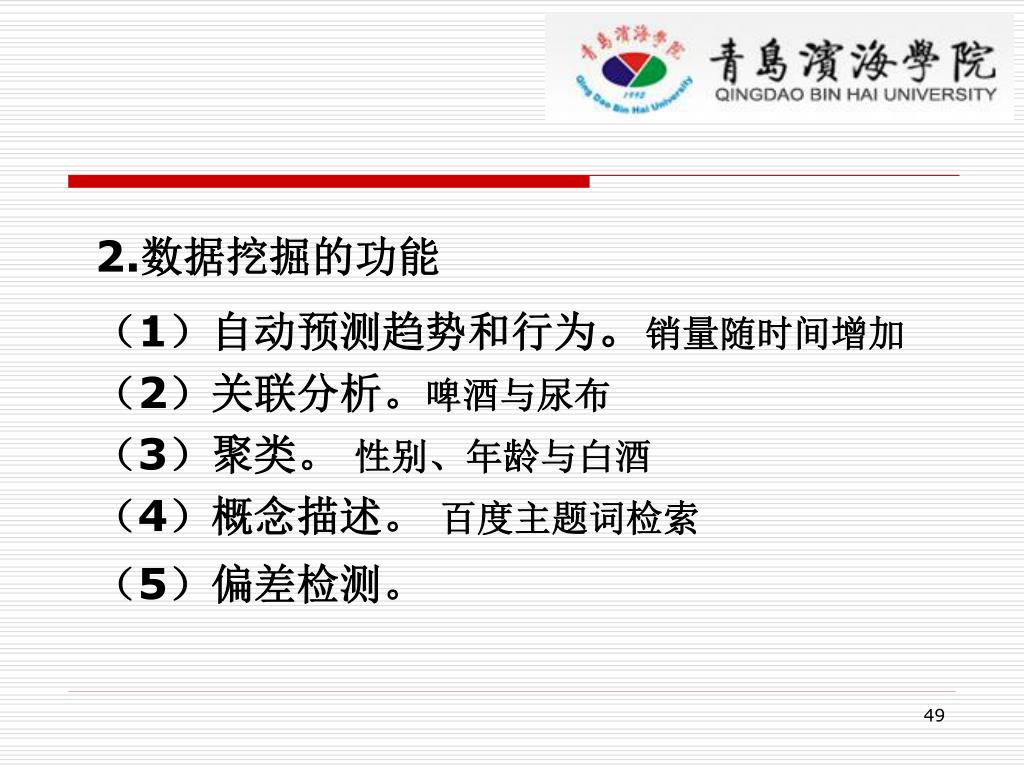 青島濱海學院
1992
Qing Dao Bin Hai University
青島濱海學院
QINGDAO BIN HAI UNIVERSITY

2.数据挖掘的功能

（1）自动预测趋势和行为。销量随时间增加
（2）关联分析。啤酒与尿布
（3）聚类。 性别、年龄与白酒
（4）概念描述。 百度主题词检索
（5）偏差检测。

49